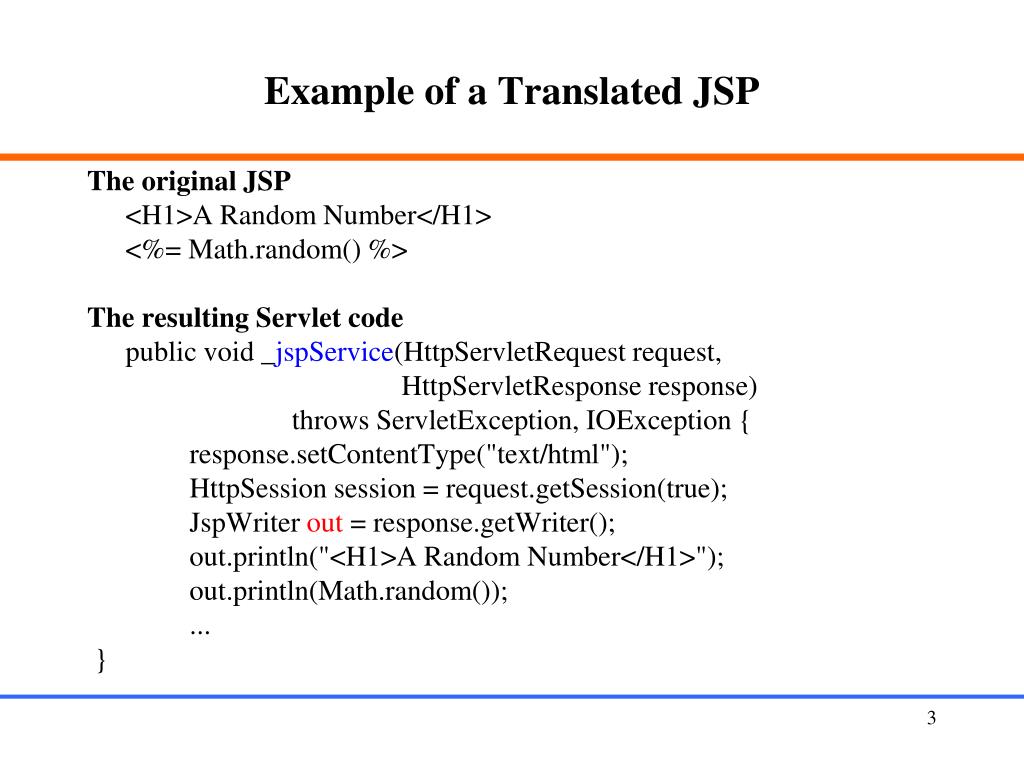 Example of a Translated JSP

The original JSP
<H1>A Random Number</H1>
<%= Math.random() %>

The resulting Servlet code
public void _jspService(HttpServletRequest request,
HttpServletResponse response)
throws ServletException, IOException {
response.setContentType("text/html");
HttpSession session = request.getSession(true);
JspWriter out = response.getWriter();
out.println("<H1>A Random Number</H1>");
out.println(Math.random());
...
}

3